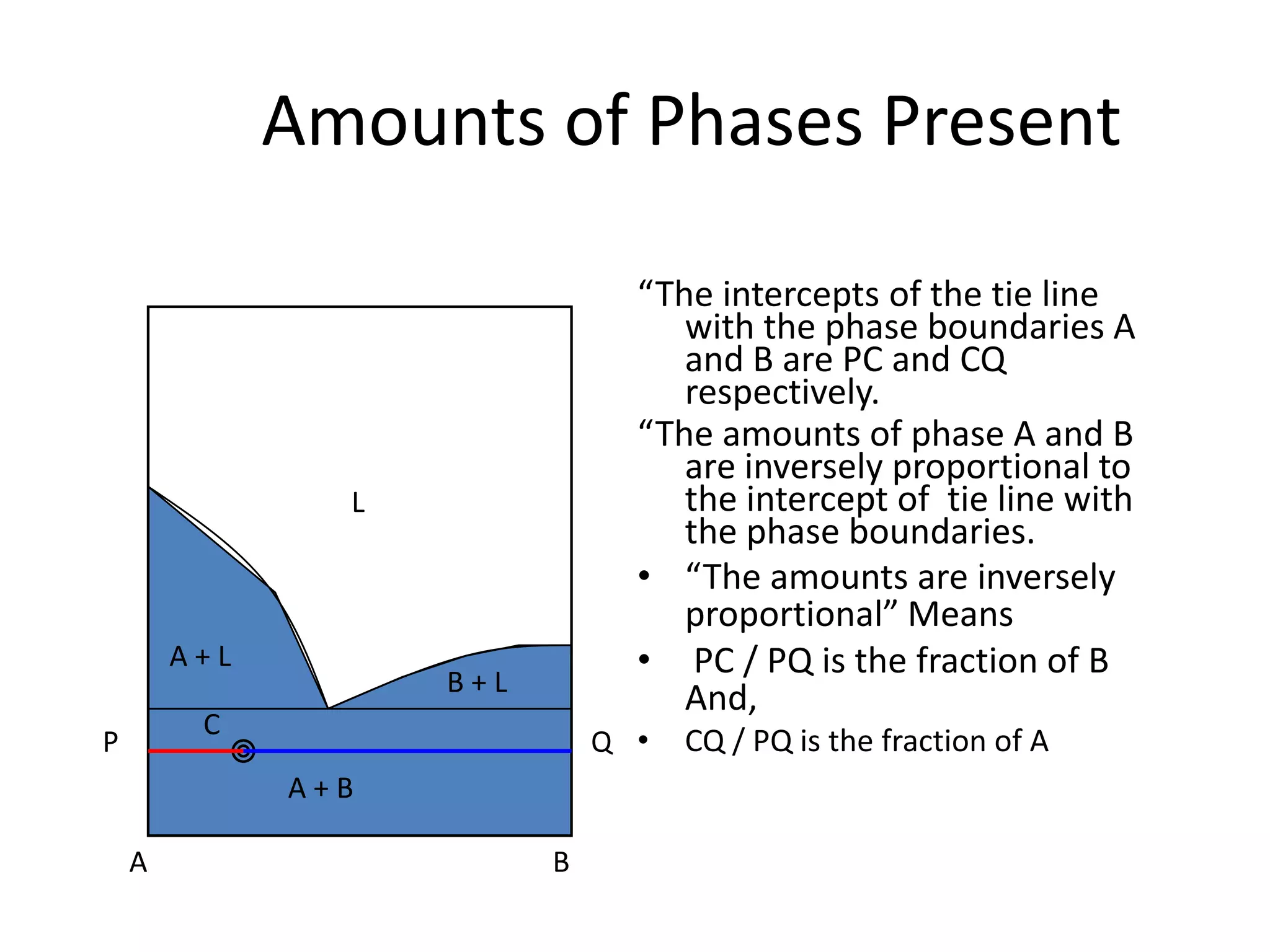 Amounts of Phases Present

L

A + L

B + L

C

P

Q

A + B

A

B

“The intercepts of the tie line with the phase boundaries A and B are PC and CQ respectively.

“The amounts of phase A and B are inversely proportional to the intercept of tie line with the phase boundaries.

• “The amounts are inversely proportional” Means

• PC / PQ is the fraction of B And,

• CQ / PQ is the fraction of A